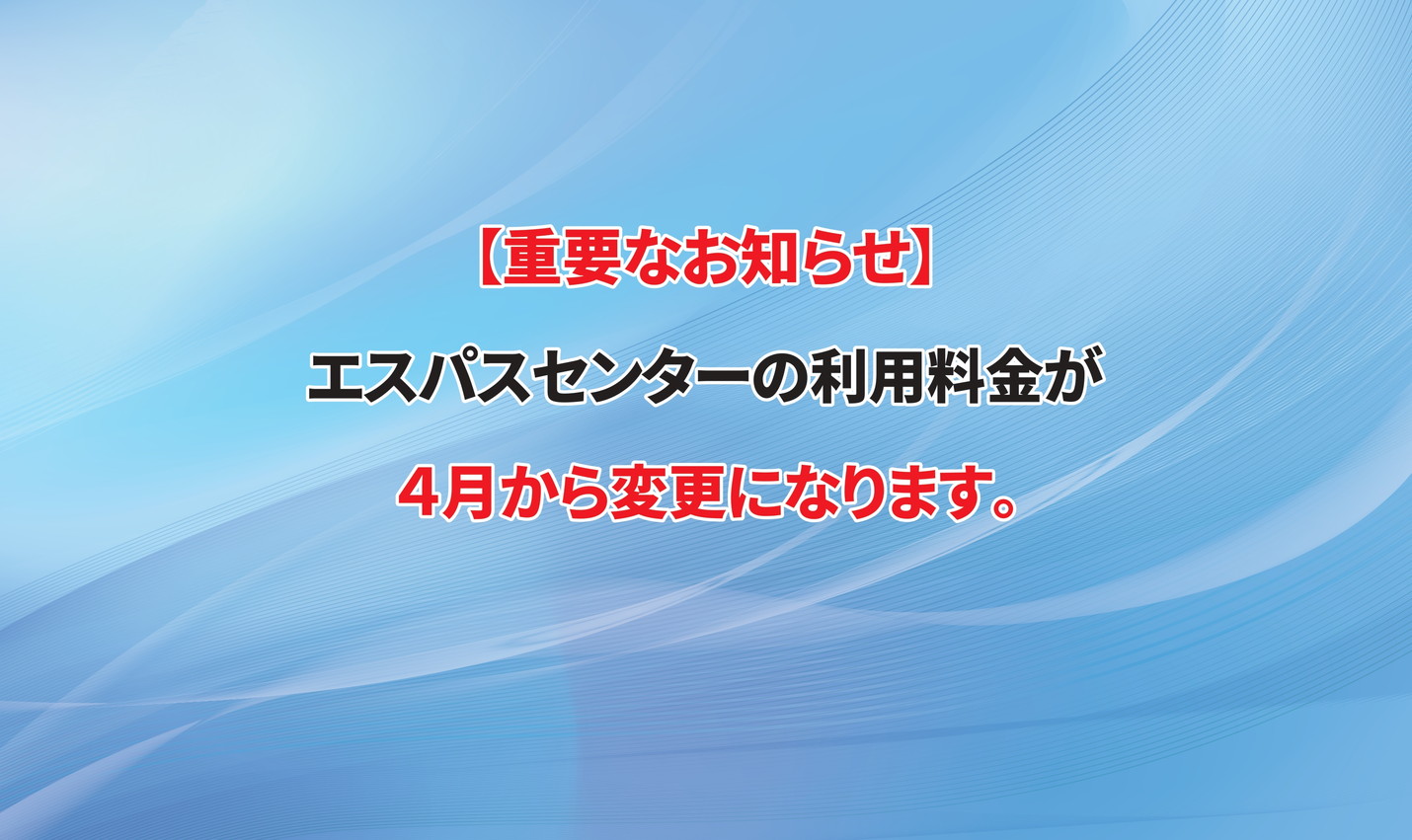 【重要なお知らせ】

エスパスセンターの利用料金が

4月から変更になります。